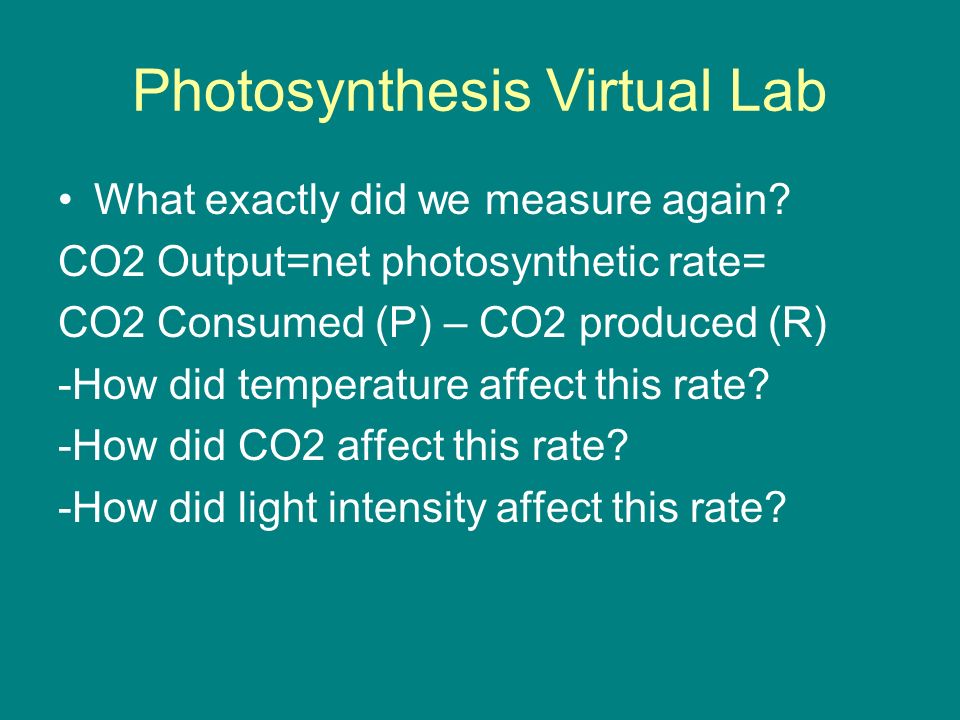 Photosynthesis Virtual Lab

• What exactly did we measure again?

CO2 Output=net photosynthetic rate=

CO2 Consumed (P) – CO2 produced (R)

-How did temperature affect this rate?

-How did CO2 affect this rate?

-How did light intensity affect this rate?